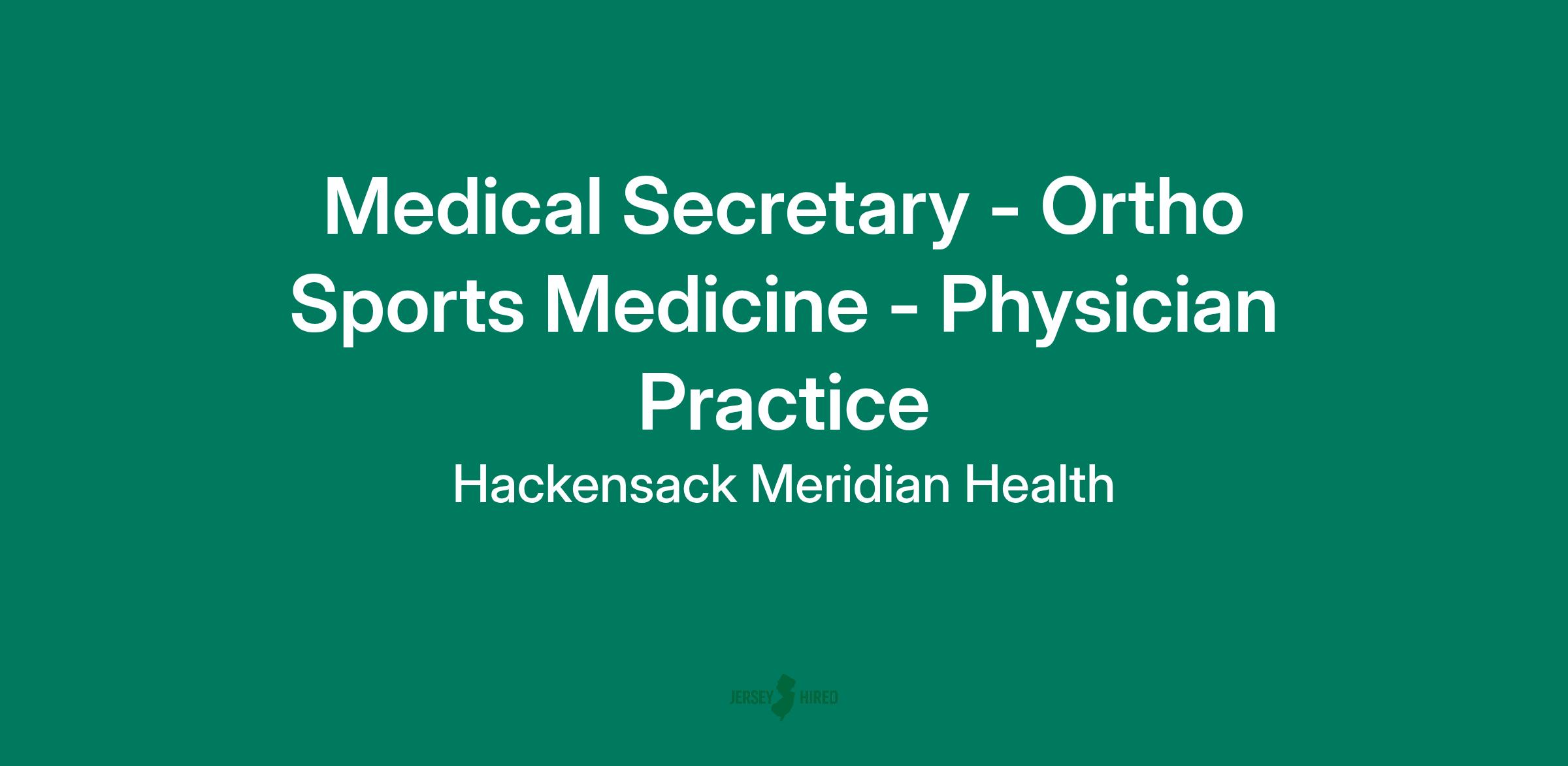 Medical Secretary - Ortho Sports Medicine - Physician Practice

Hackensack Meridian Health

JERSEY HIRED